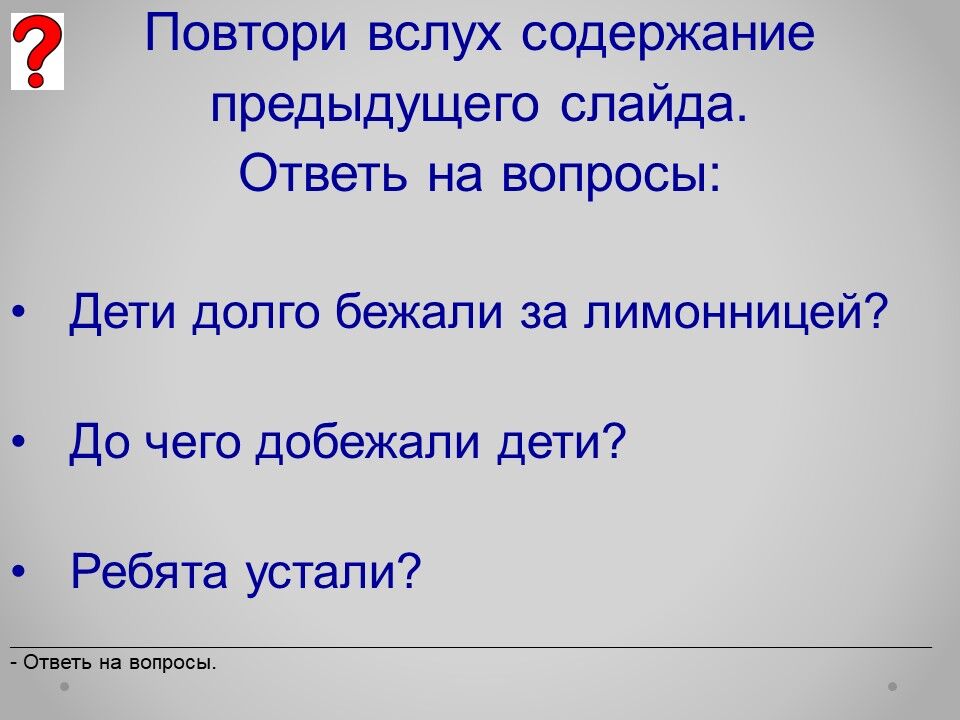 ?

Повтори вслух содержание предыдущего слайда.
Ответь на вопросы:

• Дети долго бежали за лимонницей?

• До чего добежали дети?

• Ребята устали?

- Ответь на вопросы.